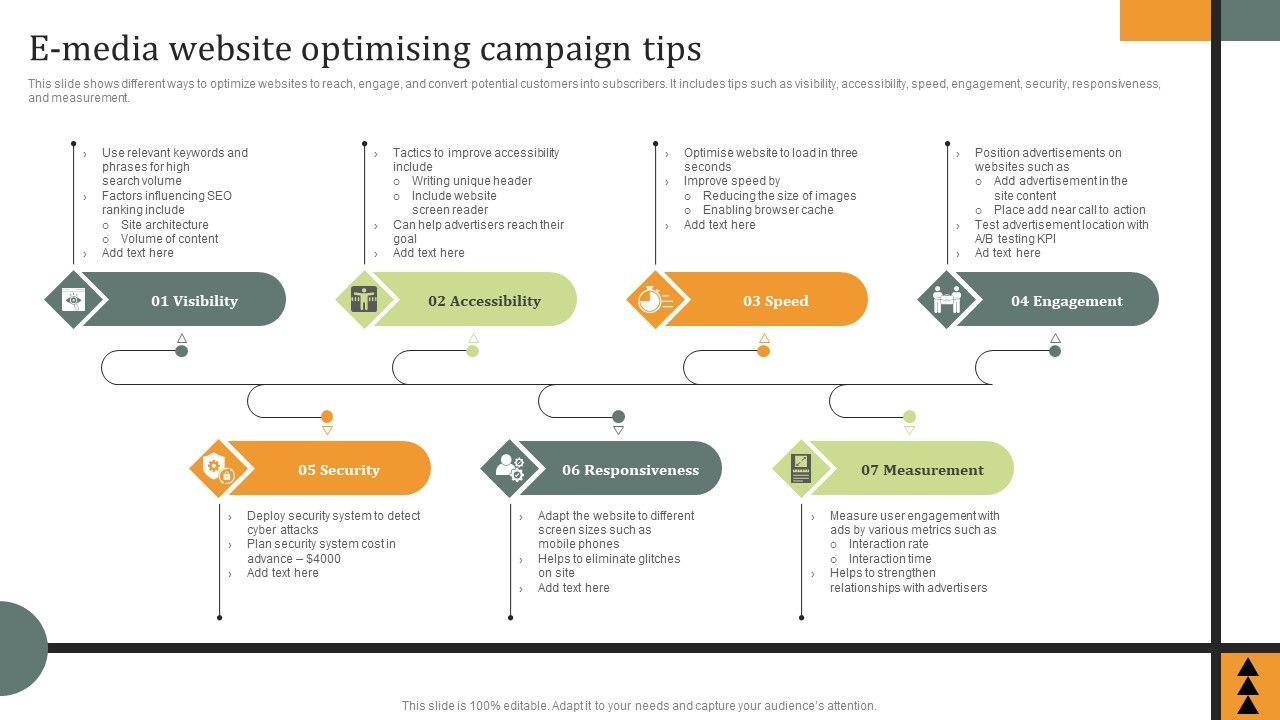 E-media website optimising campaign tips

This slide shows different ways to optimize websites to reach, engage, and convert potential customers into subscribers. It includes tips such as visibility, accessibility, speed, engagement, security, responsiveness, and measurement.

› Use relevant keywords and phrases for high search volume
› Factors influencing SEO ranking include
o Site architecture
o Volume of content
› Add text here

01 Visibility

› Tactics to improve accessibility include
o Writing unique header
o Include website screen reader
› Can help advertisers reach their goal
› Add text here

02 Accessibility

› Optimise website to load in three seconds
› Improve speed by
o Reducing the size of images
o Enabling browser cache
› Add text here

03 Speed

› Position advertisements on websites such as
o Add advertisement in the site content
o Place add near call to action
› Test advertisement location with A/B testing KPI
› Ad text here

04 Engagement

05 Security

› Deploy security system to detect cyber attacks
› Plan security system cost in advance – $4000
› Add text here

06 Responsiveness

› Adapt the website to different screen sizes such as mobile phones
› Helps to eliminate glitches on site
› Add text here

07 Measurement

› Measure user engagement with ads by various metrics such as
o Interaction rate
o Interaction time
› Helps to strengthen relationships with advertisers

This slide is 100% editable. Adapt it to your needs and capture your audience's attention.